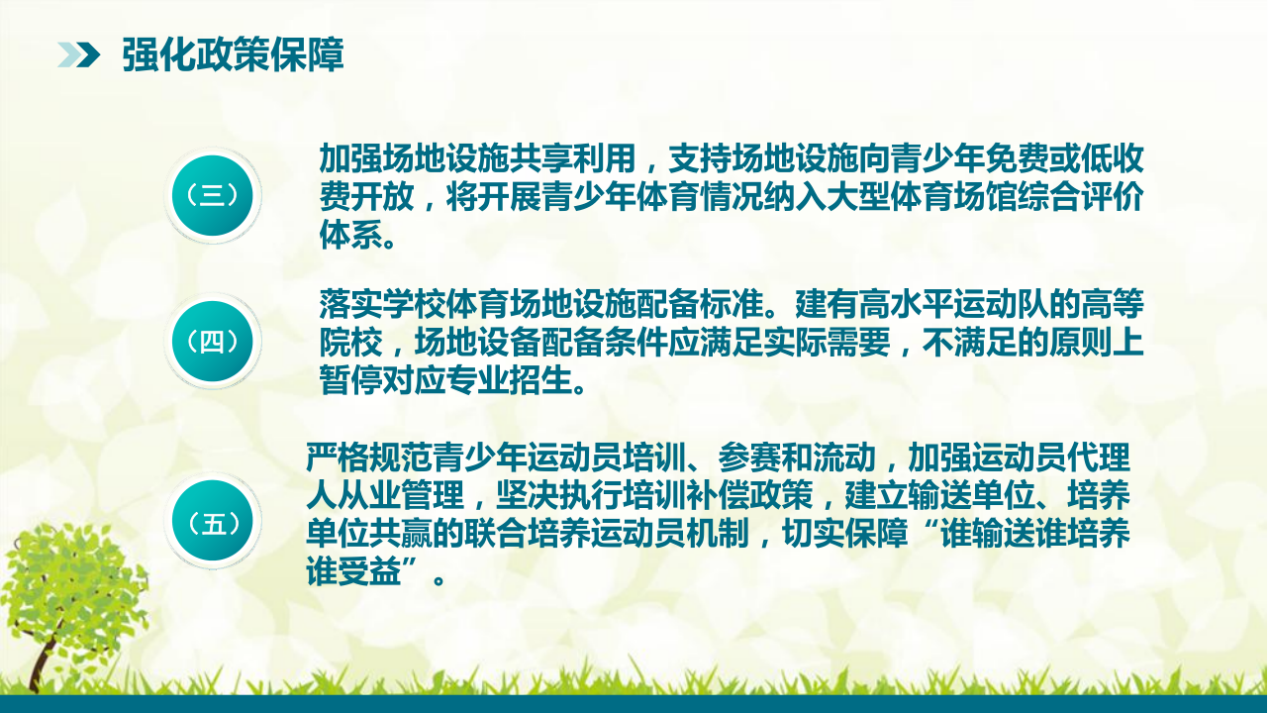 强化政策保障

（三）

加强场地设施共享利用，支持场地设施向青少年免费或低收费开放，将开展青少年体育情况纳入大型体育场馆综合评价体系。

（四）

落实学校体育场地设施配备标准。建有高水平运动队的高等院校，场地设备配备条件应满足实际需要，不满足的原则上暂停对应专业招生。

（五）

严格规范青少年运动员培训、参赛和流动，加强运动员代理人从业管理，坚决执行培训补偿政策，建立输送单位、培养单位共赢的联合培养运动员机制，切实保障“谁输送谁培养谁受益”。